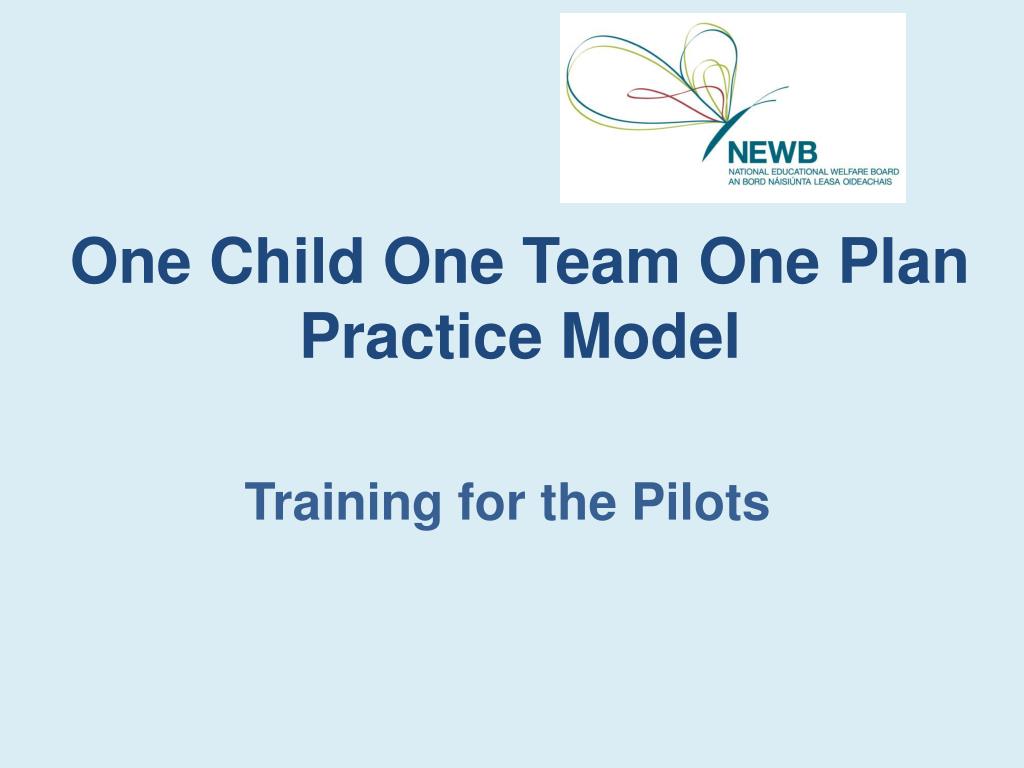 NEWB
NATIONAL EDUCATIONAL WELFARE BOARD
AN BORD NÁISIÚNTA LEASA OIDEACHAIS

One Child One Team One Plan Practice Model

Training for the Pilots